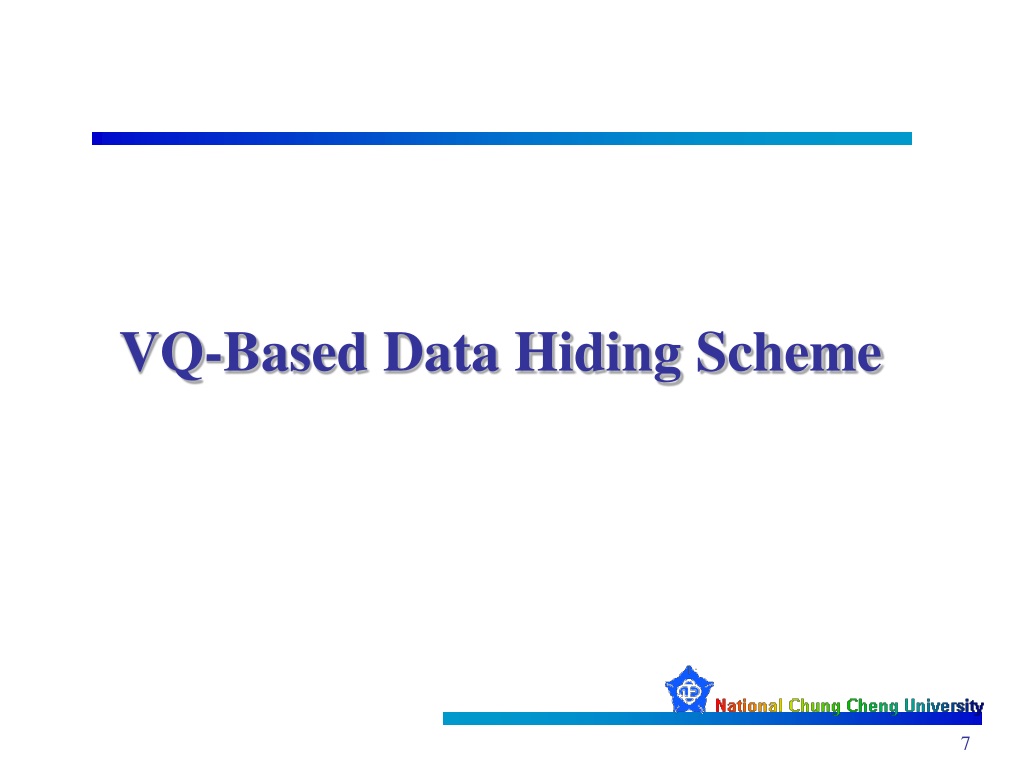 VQ-Based Data Hiding Scheme

National Chung Cheng University

7